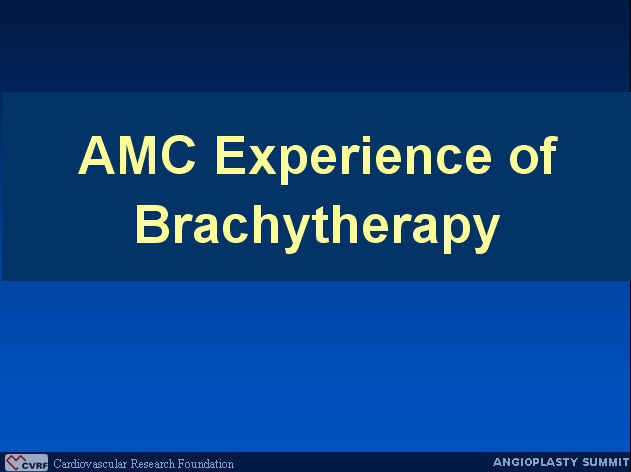 AMC Experience of Brachytherapy

CVRF Cardiovascular Research Foundation

ANGIOPLASTY SUMMIT